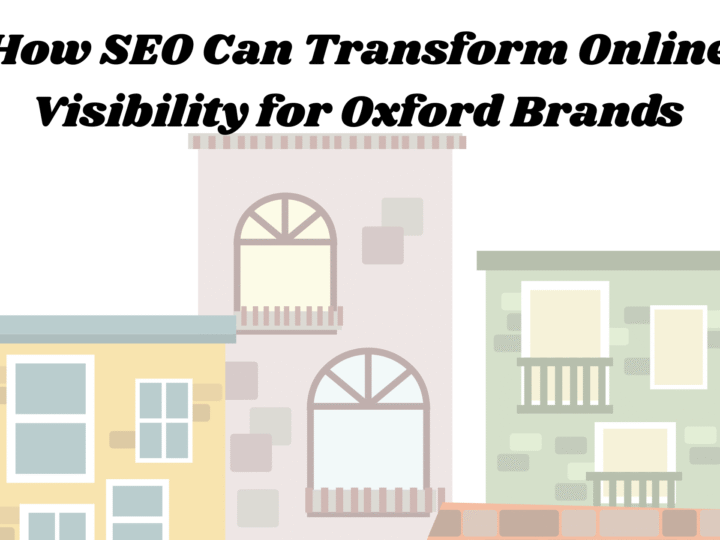 How SEO Can Transform Online Visibility for Oxford Brands